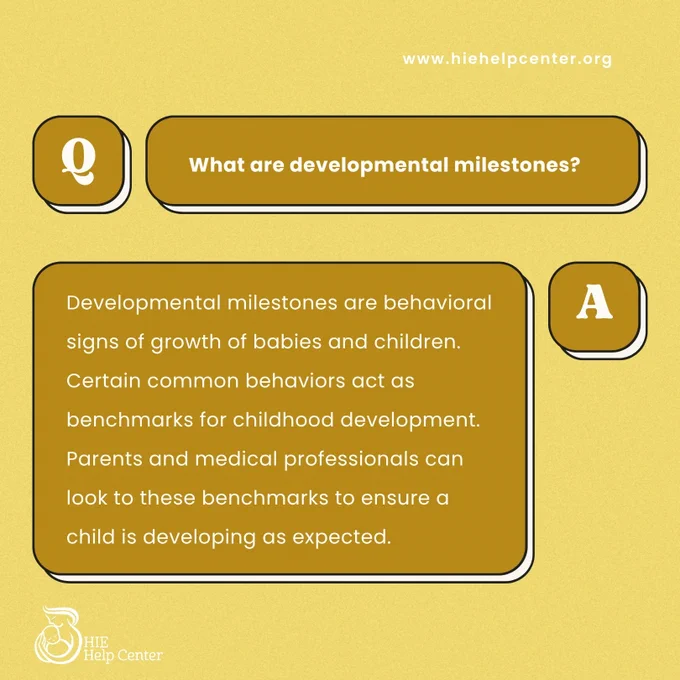 www.hiehelpcenter.org

Q

What are developmental milestones?

Developmental milestones are behavioral signs of growth of babies and children. Certain common behaviors act as benchmarks for childhood development. Parents and medical professionals can look to these benchmarks to ensure a child is developing as expected.

A

HIE
Help Center